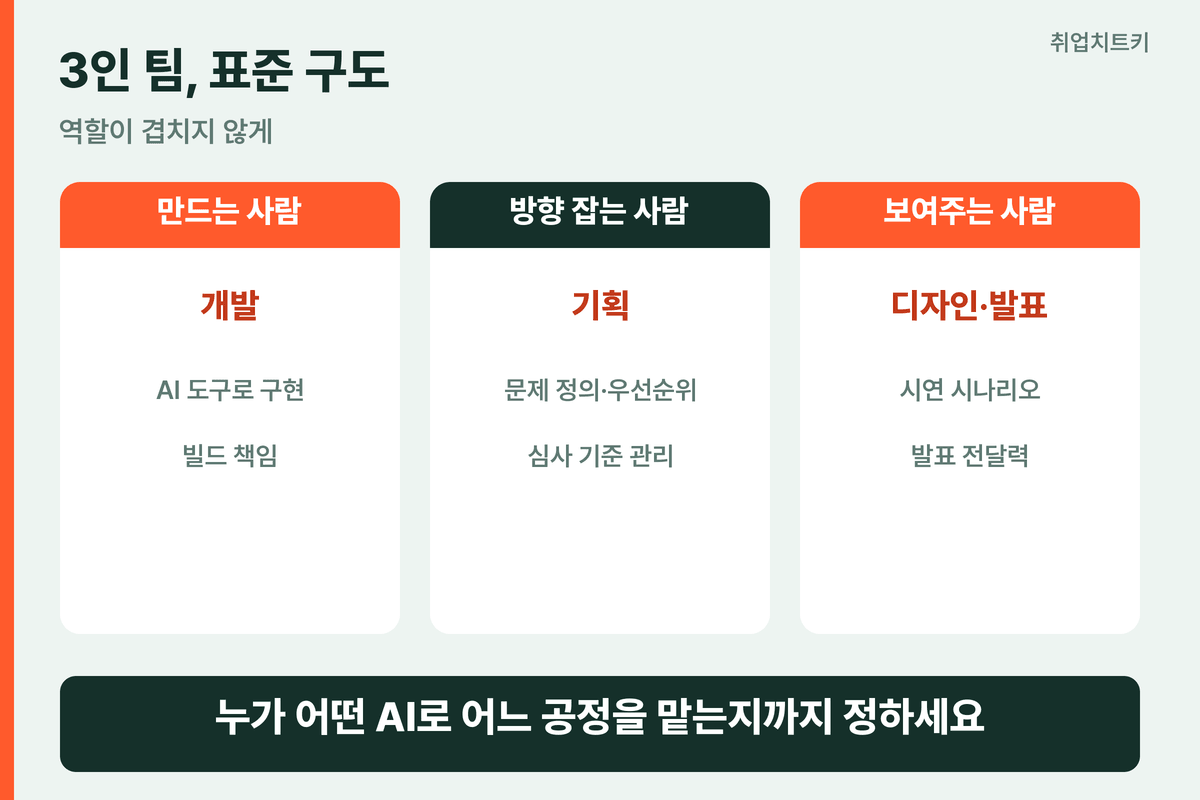 취업치트키

3인 팀, 표준 구도

역할이 겹치지 않게

만드는 사람

개발

AI 도구로 구현

빌드 책임

방향 잡는 사람

기획

문제 정의·우선순위

심사 기준 관리

보여주는 사람

디자인·발표

시연 시나리오

발표 전달력

누가 어떤 AI로 어느 공정을 맡는지까지 정하세요